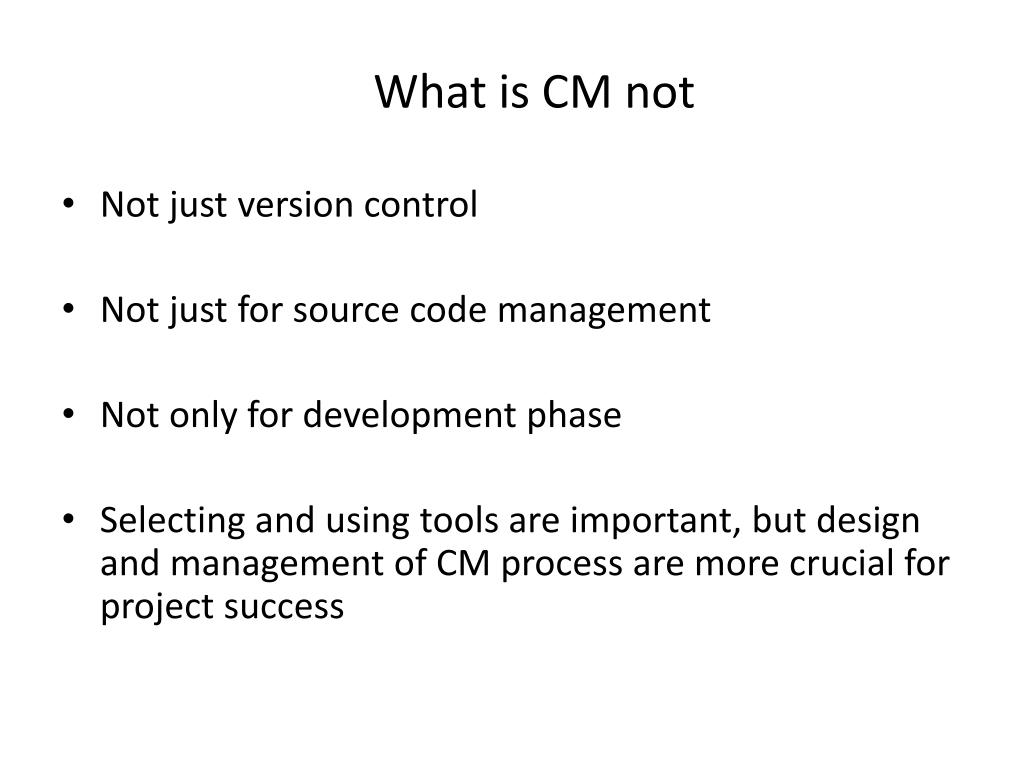 What is CM not

• Not just version control

• Not just for source code management

• Not only for development phase

• Selecting and using tools are important, but design and management of CM process are more crucial for project success